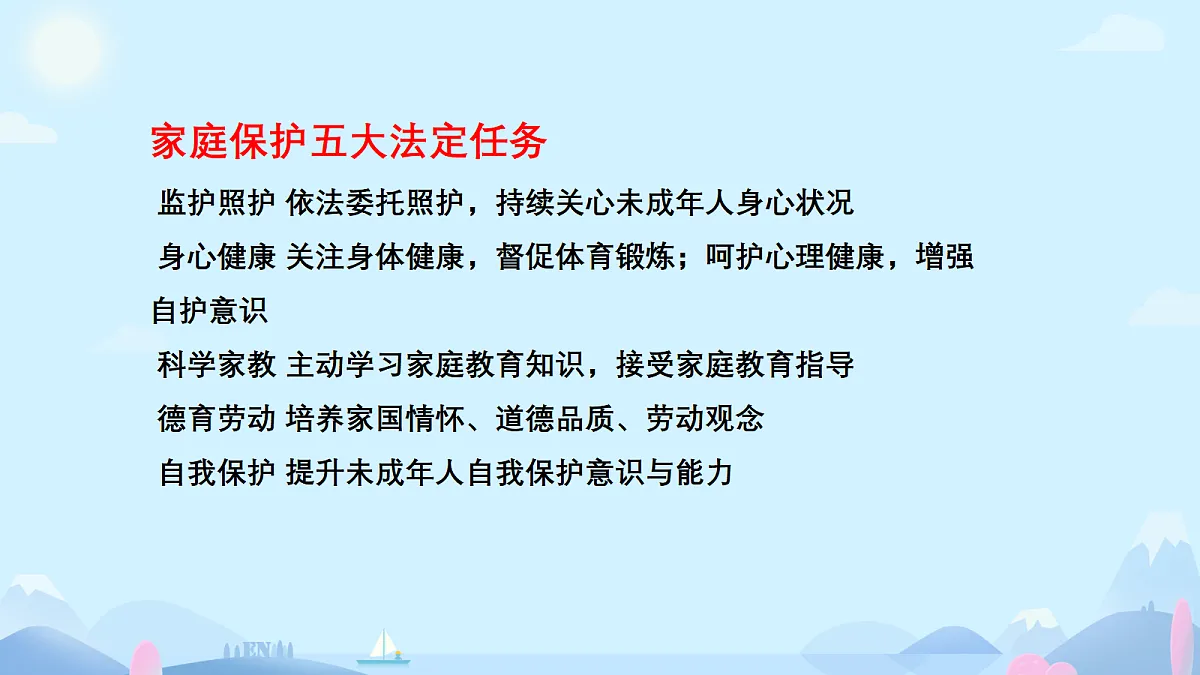 家庭保护五大法定任务

监护照护 依法委托照护，持续关心未成年人身心状况

身心健康 关注身体健康，督促体育锻炼；呵护心理健康，增强自护意识

科学家教 主动学习家庭教育知识，接受家庭教育指导

德育劳动 培养家国情怀、道德品质、劳动观念

自我保护 提升未成年人自我保护意识与能力